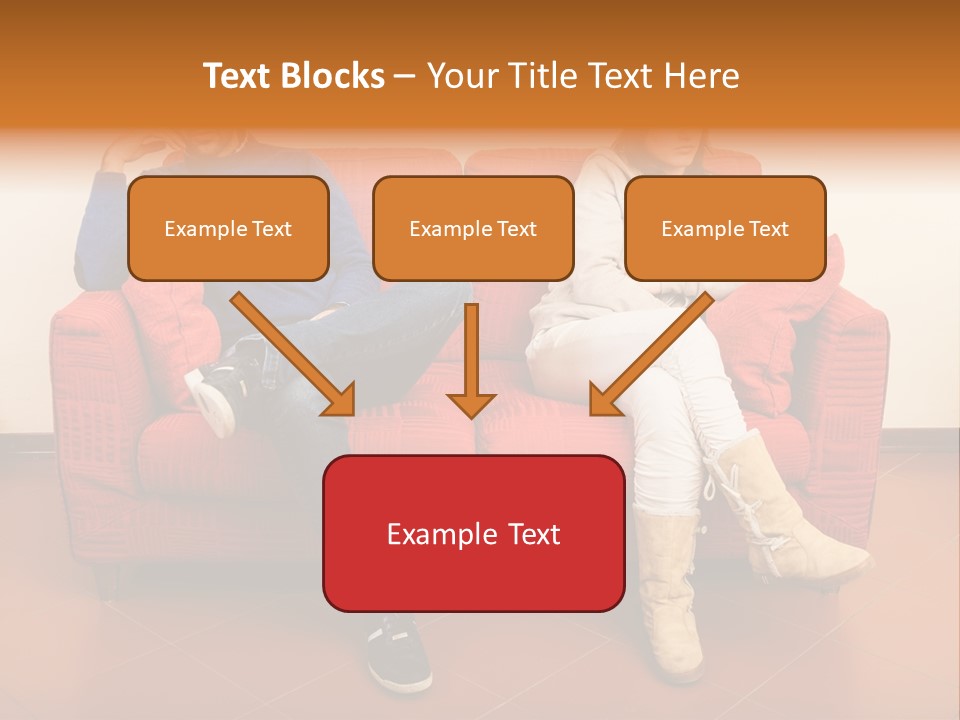 Text Blocks – Your Title Text Here

Example Text

Example Text

Example Text

Example Text